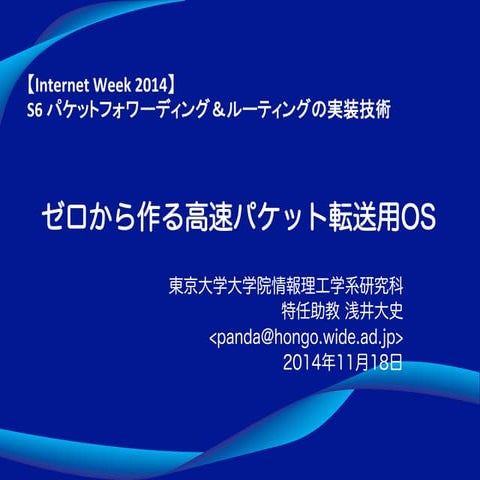 【Internet Week 2014】
S6 パケットフォワーディング＆ルーティングの実装技術

ゼロから作る高速パケット転送用OS

東京大学大学院情報理工学系研究科
特任助教 浅井大史
<panda@hongo.wide.ad.jp>
2014年11月18日